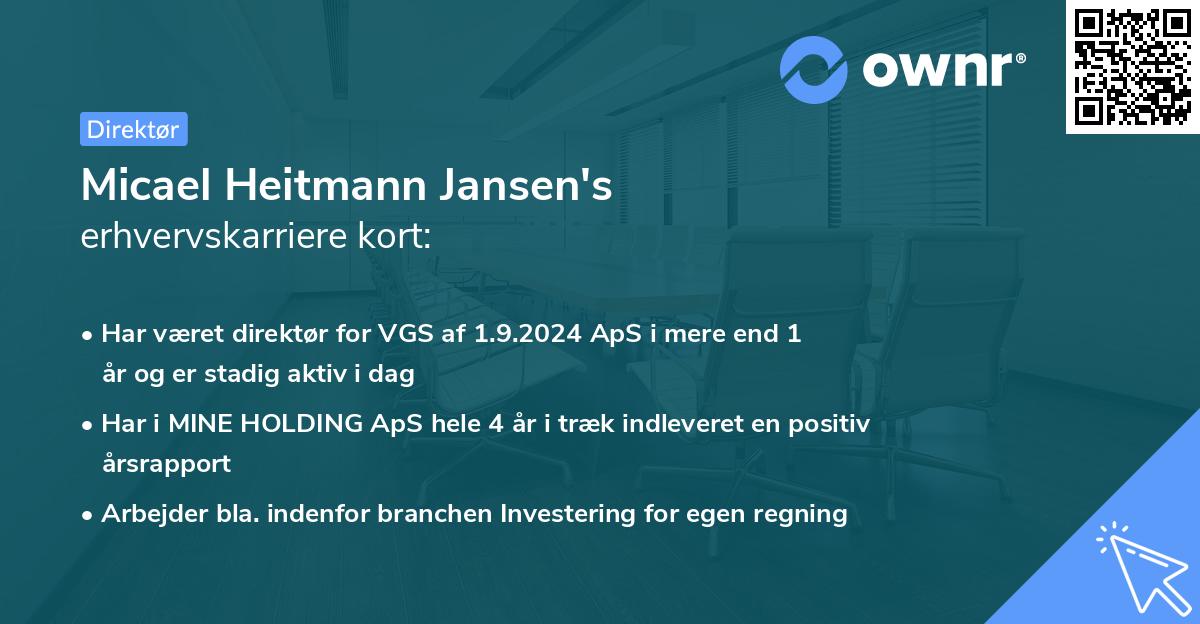 ownr®

Direktør

Micael Heitmann Jansen's
erhvervskarriere kort:

• Har været direktør for VGS af 1.9.2024 ApS i mere end 1 år og er stadig aktiv i dag

• Har i MINE HOLDING ApS hele 4 år i træk indleveret en positiv årsrapport

• Arbejder bla. indenfor branchen Investering for egen regning